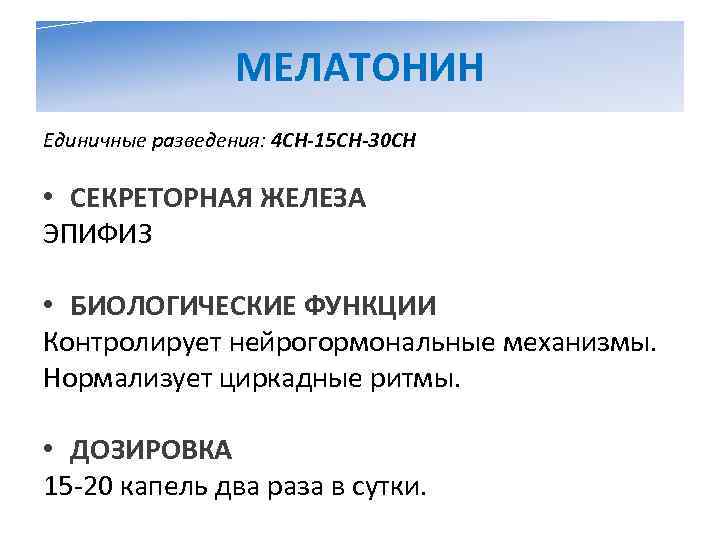 МЕЛАТОНИН

Единичные разведения: 4CH-15CH-30CH

• СЕКРЕТОРНАЯ ЖЕЛЕЗА
ЭПИФИЗ

• БИОЛОГИЧЕСКИЕ ФУНКЦИИ
Контролирует нейрогормональные механизмы.
Нормализует циркадные ритмы.

• ДОЗИРОВКА
15-20 капель два раза в сутки.